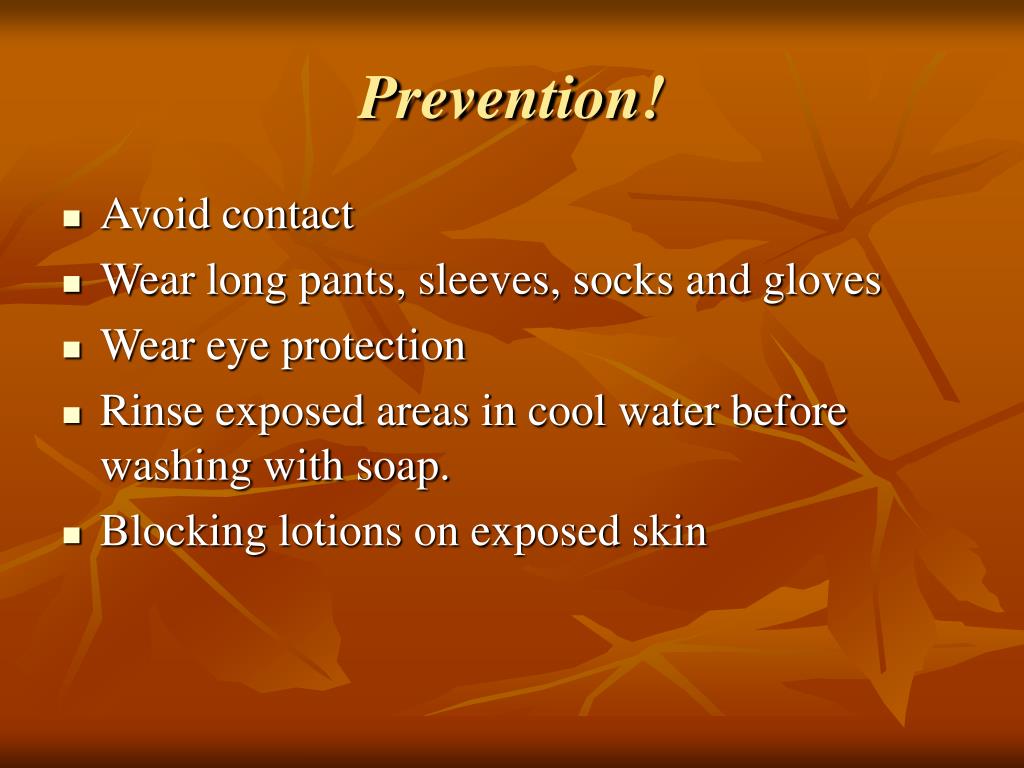 Prevention!

- Avoid contact
- Wear long pants, sleeves, socks and gloves
- Wear eye protection
- Rinse exposed areas in cool water before washing with soap.
- Blocking lotions on exposed skin